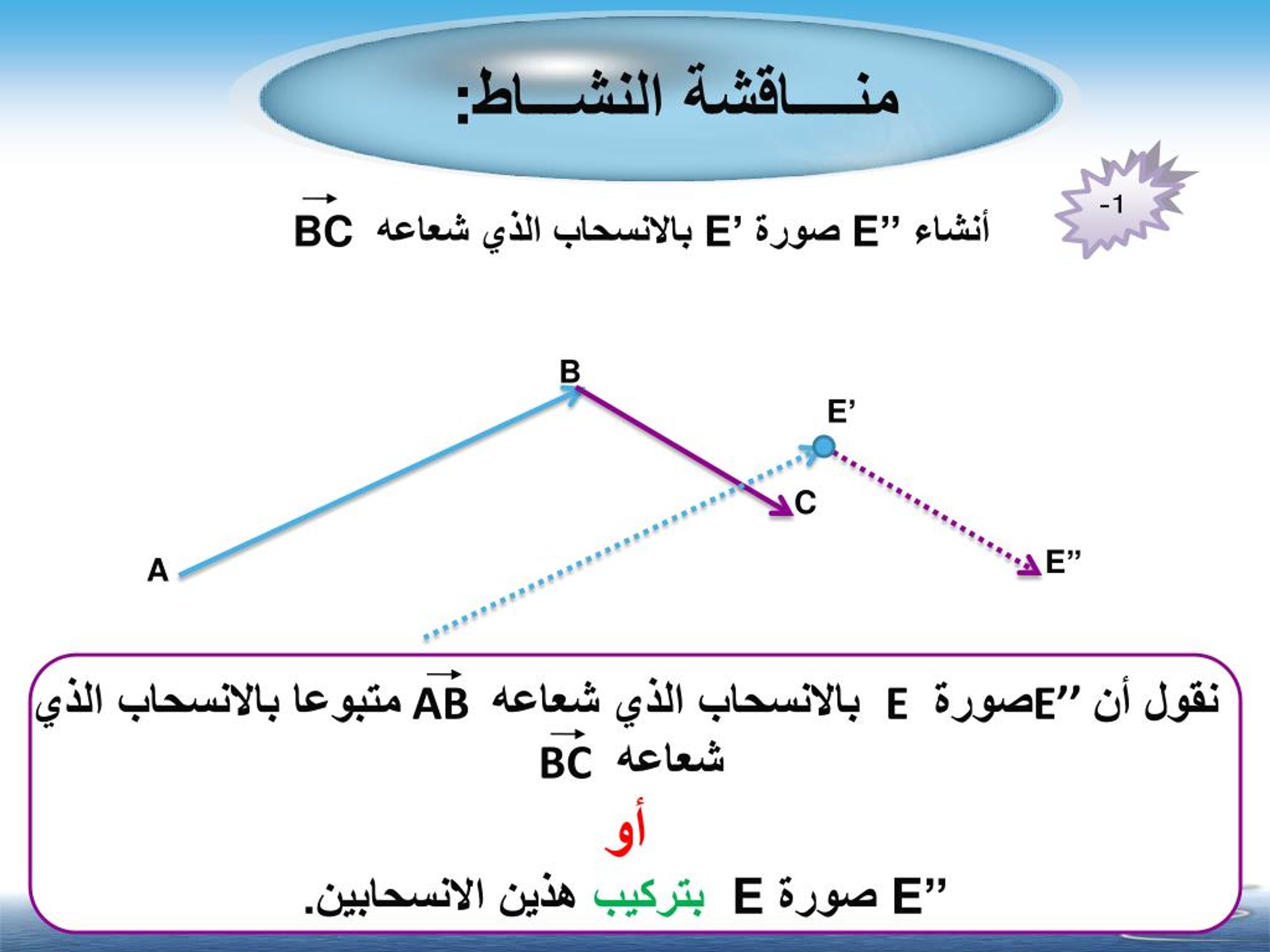 منـــــاقشة النشـــاط:

-1

أنشاء E’’ صورة E’ بالانسحاب الذي شعاعه $\overrightarrow{BC}$

B
E’
C
A
E’’

نقول أن E’’صورة E بالانسحاب الذي شعاعه $\overrightarrow{AB}$ متبوعا بالانسحاب الذي شعاعه $\overrightarrow{BC}$

أو

E’’ صورة E بتركيب هذين الانسحابين.